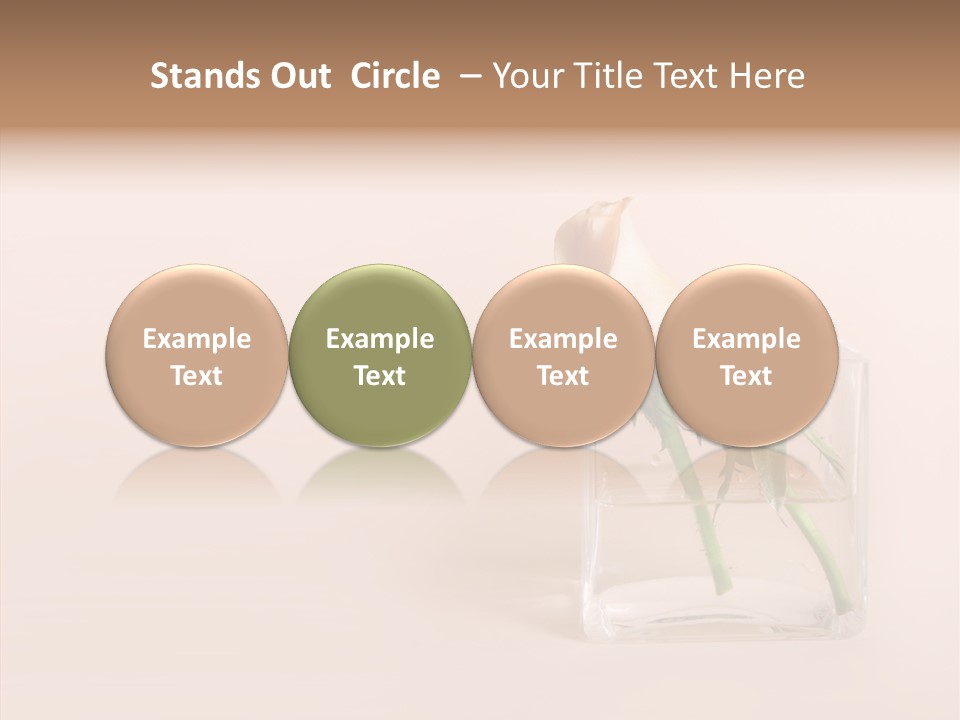 Stands Out Circle – Your Title Text Here

Example Text

Example Text

Example Text

Example Text